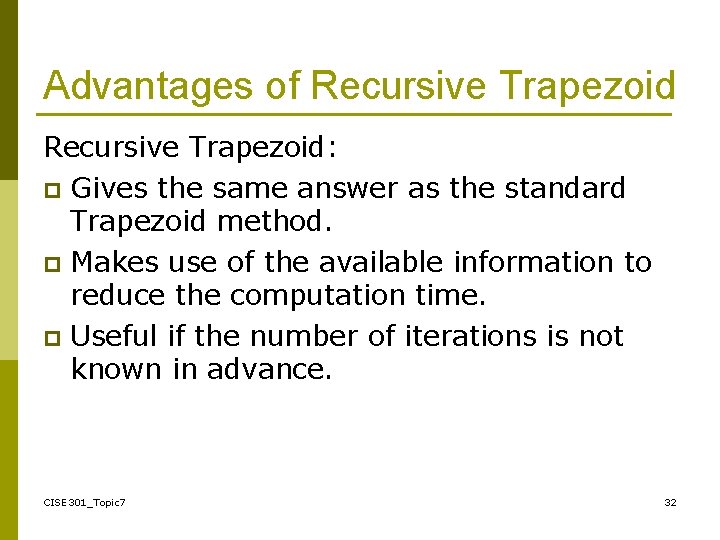 Advantages of Recursive Trapezoid

Recursive Trapezoid:

- Gives the same answer as the standard Trapezoid method.
- Makes use of the available information to reduce the computation time.
- Useful if the number of iterations is not known in advance.

CISE301_Topic7

32